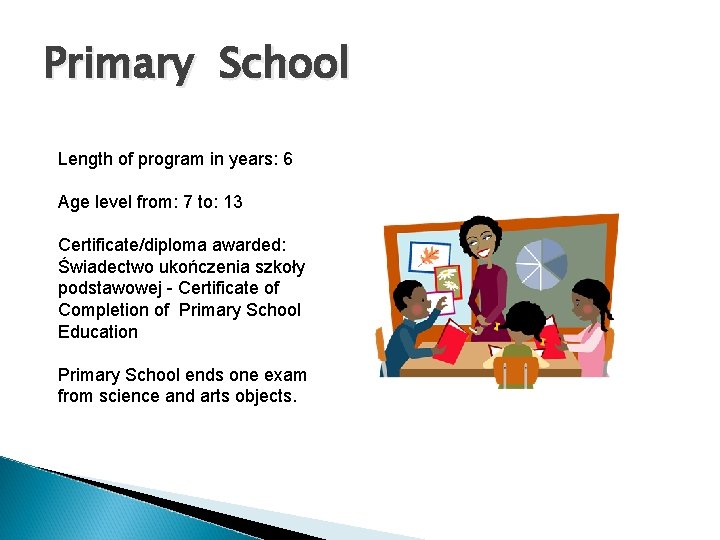 Primary School

Length of program in years: 6

Age level from: 7 to: 13

Certificate/diploma awarded: Świadectwo ukończenia szkoły podstawowej - Certificate of Completion of Primary School Education

Primary School ends one exam from science and arts objects.